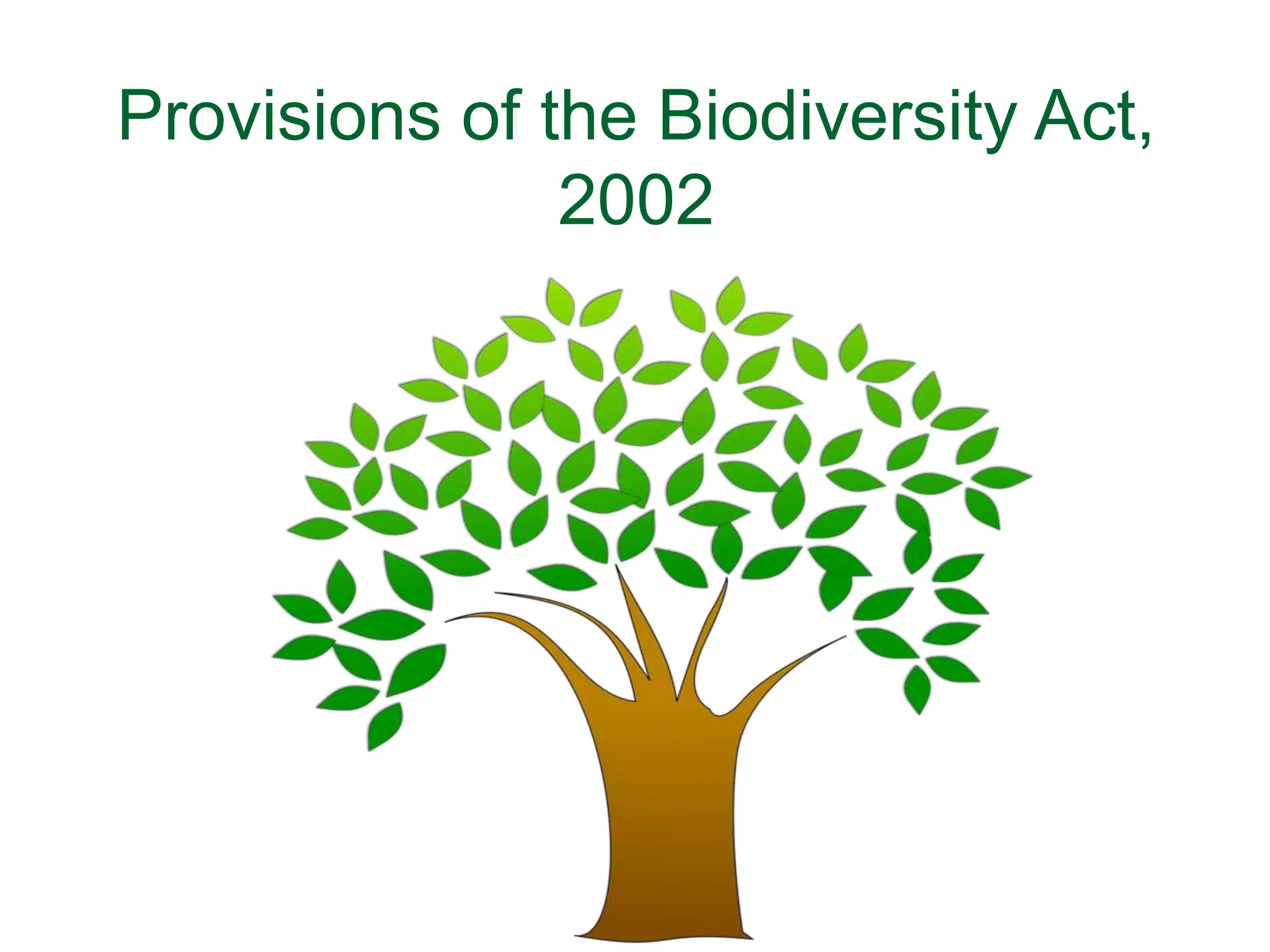 Provisions of the Biodiversity Act, 2002